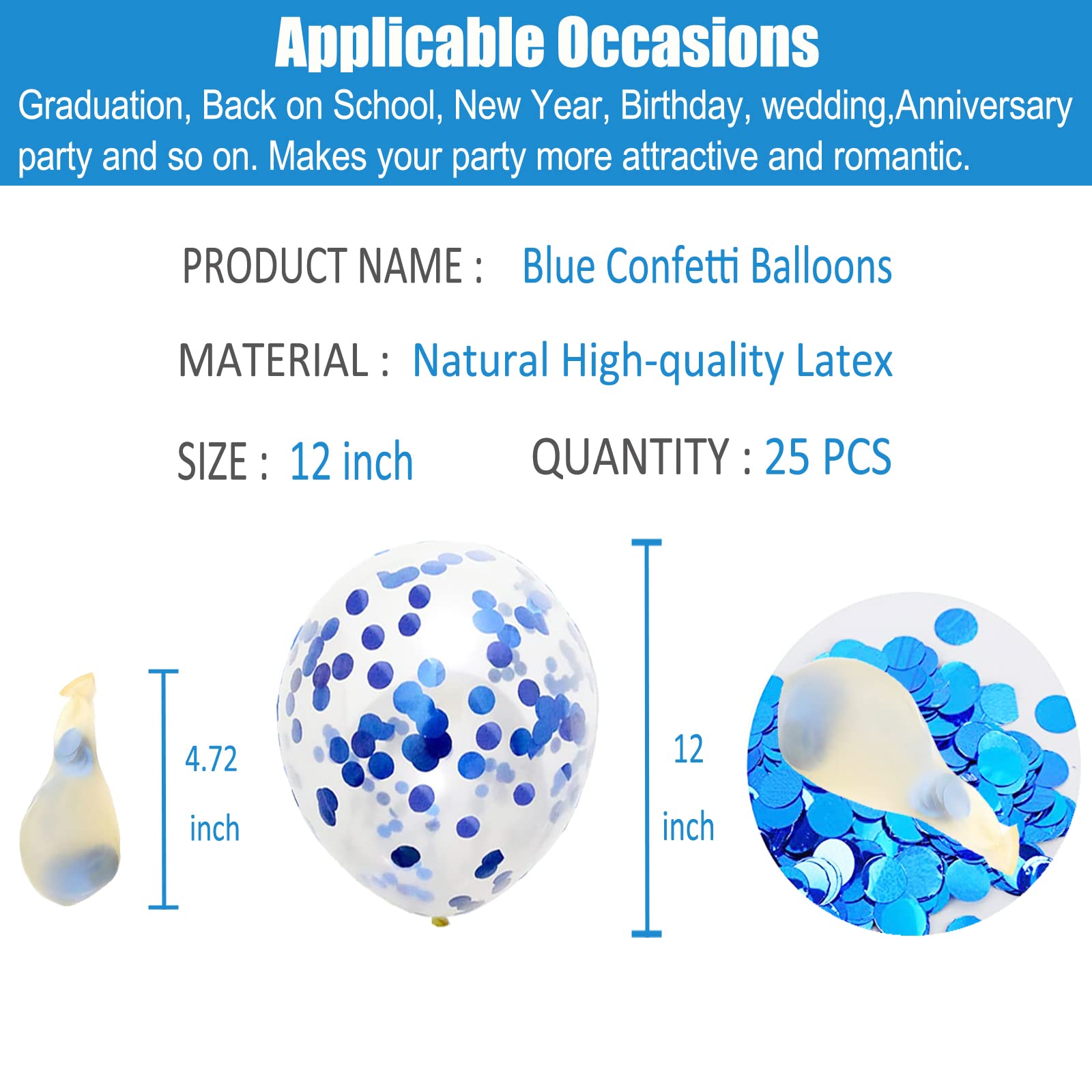 Applicable Occasions

Graduation, Back on School, New Year, Birthday, wedding,Anniversary party and so on. Makes your party more attractive and romantic.

PRODUCT NAME : Blue Confetti Balloons

MATERIAL : Natural High-quality Latex

SIZE : 12 inch

QUANTITY : 25 PCS

4.72 inch

12 inch